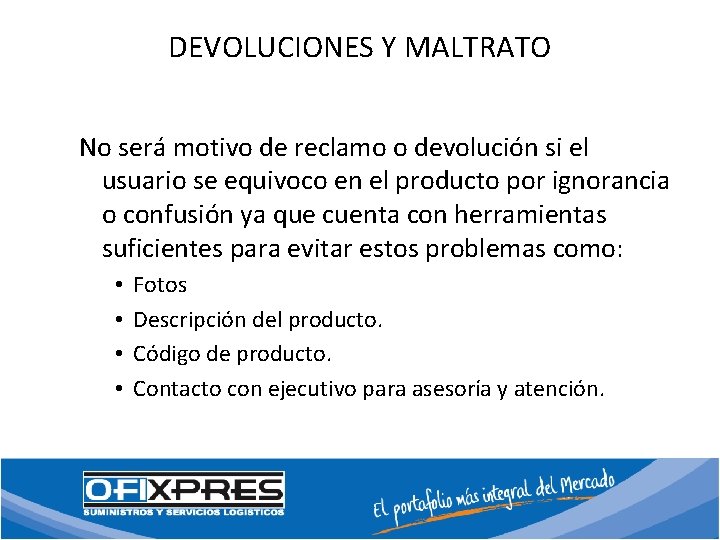 DEVOLUCIONES Y MALTRATO

No será motivo de reclamo o devolución si el usuario se equivoco en el producto por ignorancia o confusión ya que cuenta con herramientas suficientes para evitar estos problemas como:

• Fotos
• Descripción del producto.
• Código de producto.
• Contacto con ejecutivo para asesoría y atención.

OFIXPRES
SUMINISTROS Y SERVICIOS LOGISTICOS

El portafolio más integral del Mercado